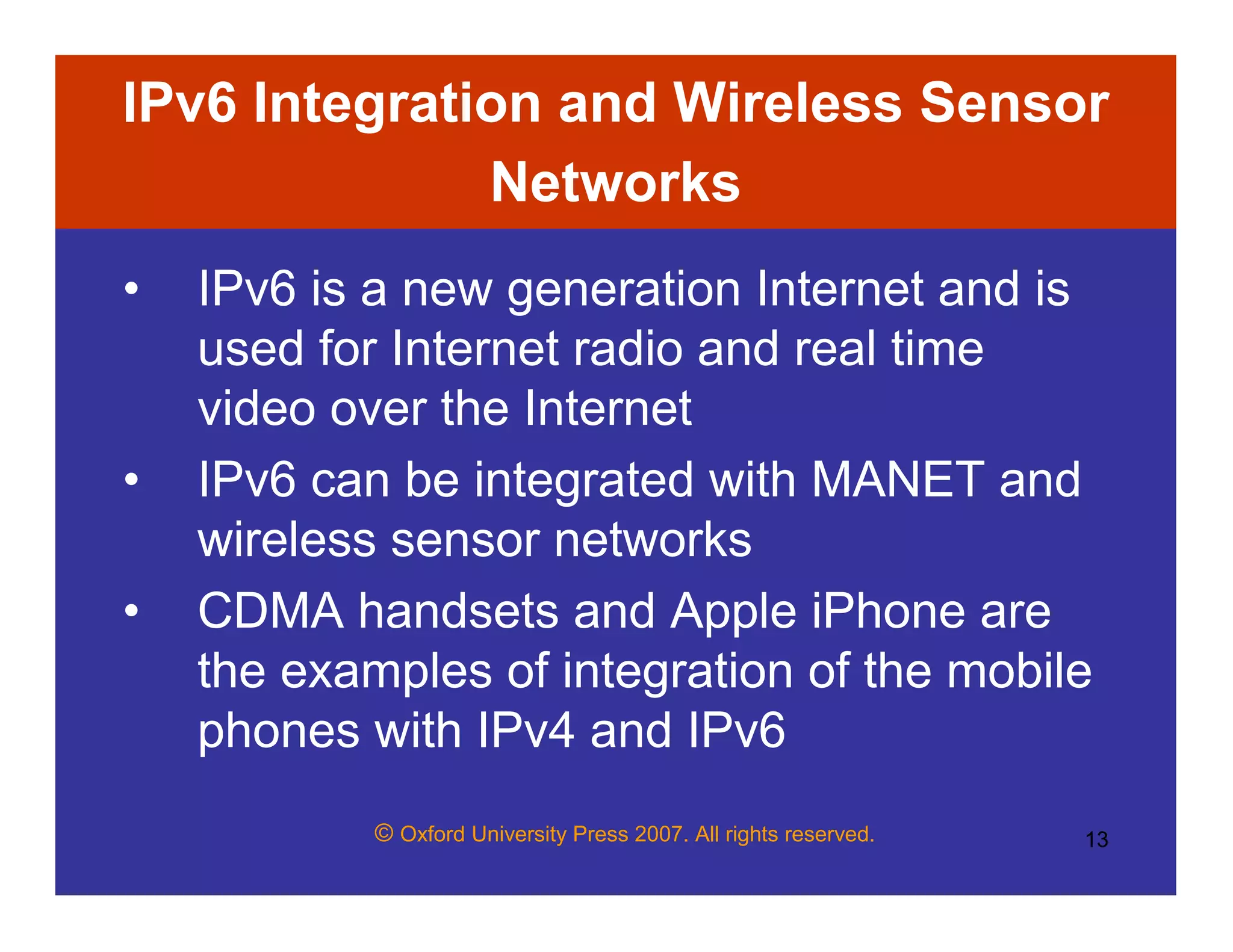 IPv6 Integration and Wireless Sensor Networks

• IPv6 is a new generation Internet and is used for Internet radio and real time video over the Internet
• IPv6 can be integrated with MANET and wireless sensor networks
• CDMA handsets and Apple iPhone are the examples of integration of the mobile phones with IPv4 and IPv6

© Oxford University Press 2007. All rights reserved.

13